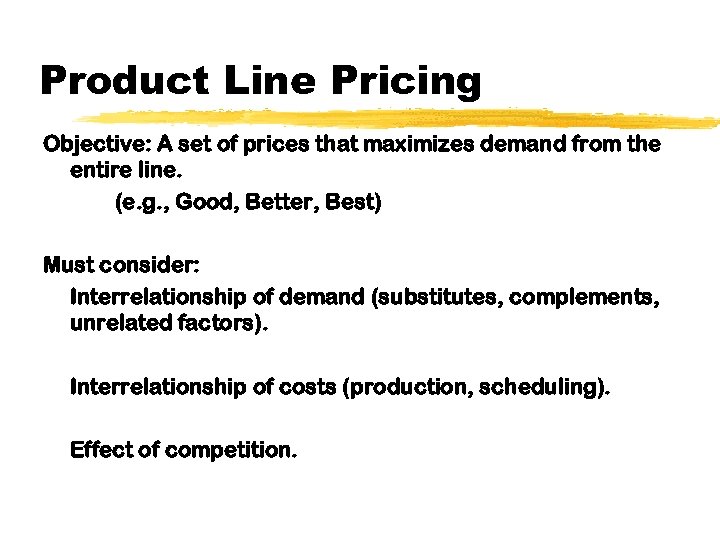 Product Line Pricing

Objective: A set of prices that maximizes demand from the entire line.

(e.g., Good, Better, Best)

Must consider:

Interrelationship of demand (substitutes, complements, unrelated factors).

Interrelationship of costs (production, scheduling).

Effect of competition.